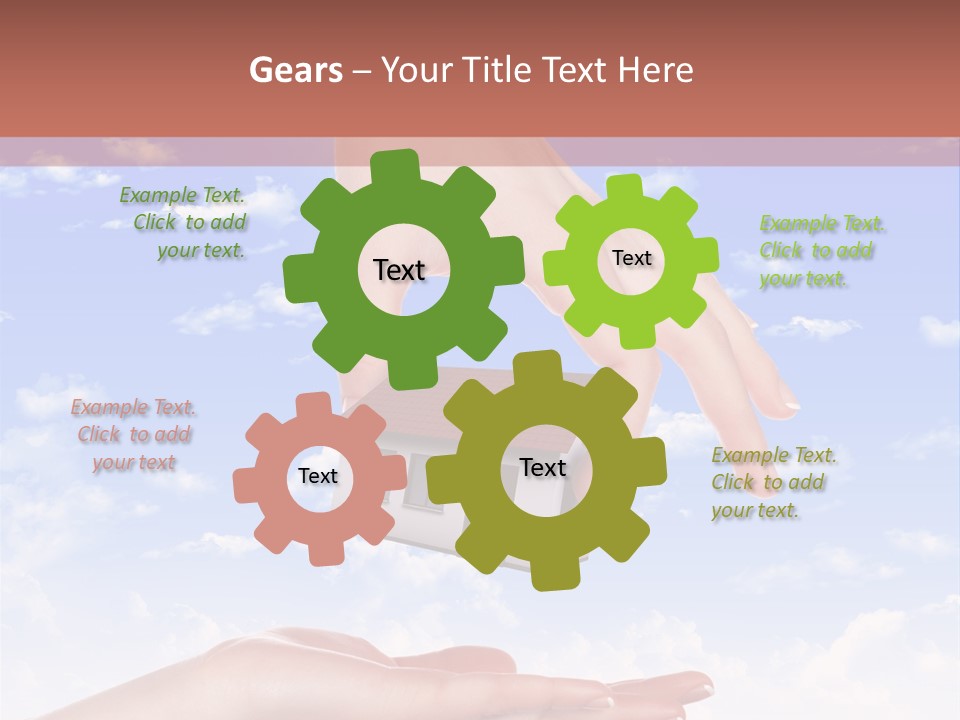 Gears – Your Title Text Here

Example Text. Click to add your text.

Text

Text

Example Text. Click to add your text.

Example Text. Click to add your text

Text

Text

Example Text. Click to add your text.